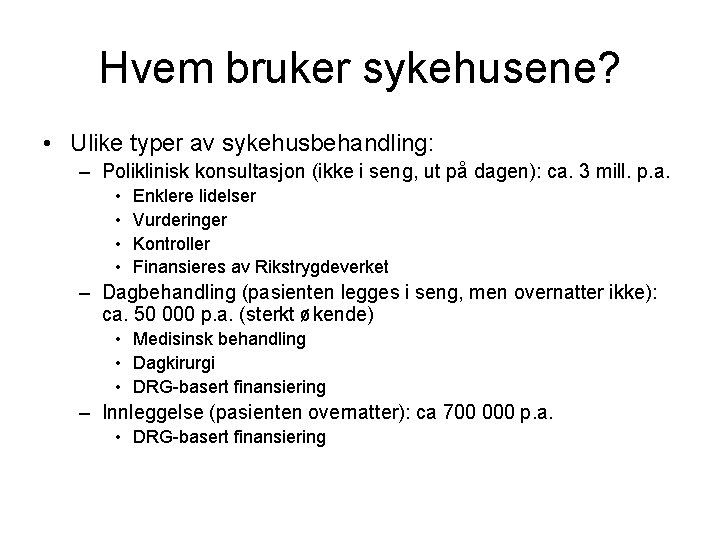 Hvem bruker sykehusene?

• Ulike typer av sykehusbehandling:
– Poliklinisk konsultasjon (ikke i seng, ut på dagen): ca. 3 mill. p.a.
• Enklere lidelser
• Vurderinger
• Kontroller
• Finansieres av Rikstrygdeverket
– Dagbehandling (pasienten legges i seng, men overnatter ikke): ca. 50 000 p.a. (sterkt økende)
• Medisinsk behandling
• Dagkirurgi
• DRG-basert finansiering
– Innleggelse (pasienten overnatter): ca 700 000 p.a.
• DRG-basert finansiering